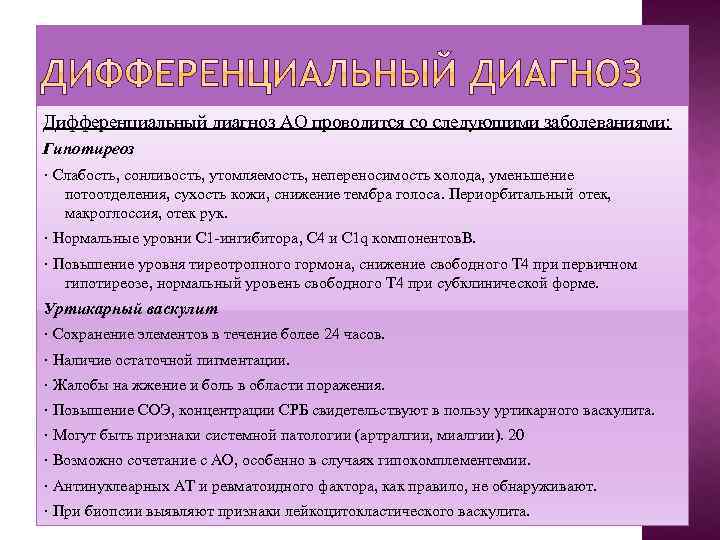 ДИФФЕРЕНЦИАЛЬНЫЙ ДИАГНОЗ

Дифференциальный диагноз АО проводится со следующими заболеваниями:

Гипотиреоз

· Слабость, сонливость, утомляемость, непереносимость холода, уменьшение потоотделения, сухость кожи, снижение тембра голоса. Периорбитальный отек, макроглоссия, отек рук.

· Нормальные уровни С1-ингибитора, С4 и С1q компонентовВ.

· Повышение уровня тиреотропного гормона, снижение свободного Т4 при первичном гипотиреозе, нормальный уровень свободного Т4 при субклинической форме.

Уртикарный васкулит

· Сохранение элементов в течение более 24 часов.

· Наличие остаточной пигментации.

· Жалобы на жжение и боль в области поражения.

· Повышение СОЭ, концентрации СРБ свидетельствуют в пользу уртикарного васкулита.

· Могут быть признаки системной патологии (артралгии, миалгии). 20

· Возможно сочетание с АО, особенно в случаях гипокомплементемии.

· Антинуклеарных АТ и ревматоидного фактора, как правило, не обнаруживают.

· При биопсии выявляют признаки лейкоцитокластического васкулита.